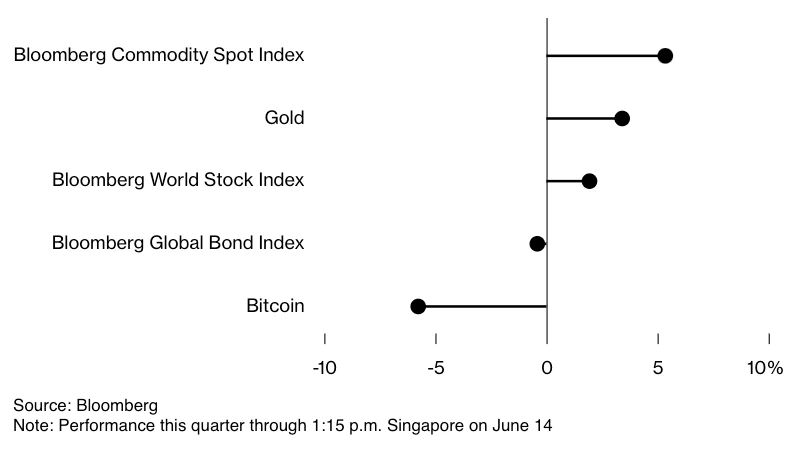 Bloomberg Commodity Spot Index

Gold

Bloomberg World Stock Index

Bloomberg Global Bond Index

Bitcoin

-10
-5
0
5
10%

Source: Bloomberg
Note: Performance this quarter through 1:15 p.m. Singapore on June 14